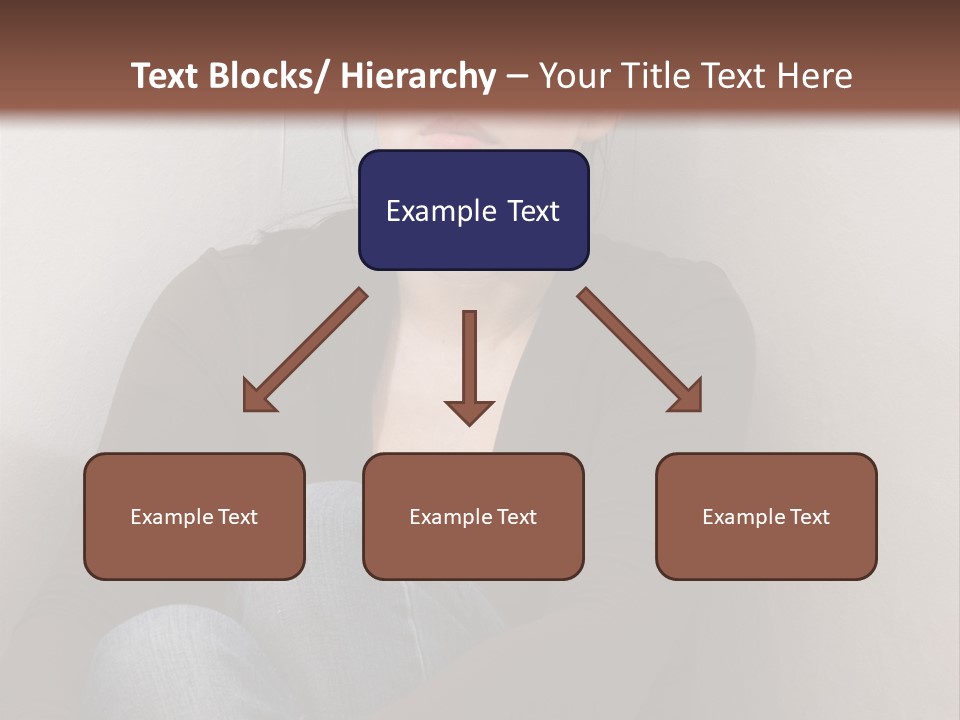 Text Blocks/ Hierarchy – Your Title Text Here

Example Text

Example Text

Example Text

Example Text